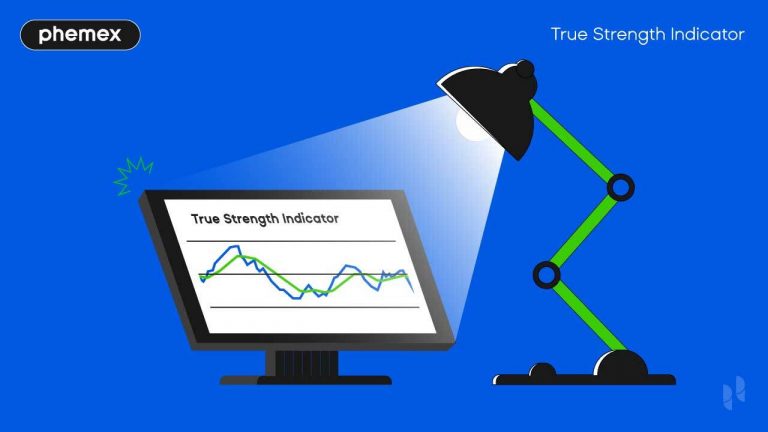 phemex

True Strength Indicator

True Strength Indicator